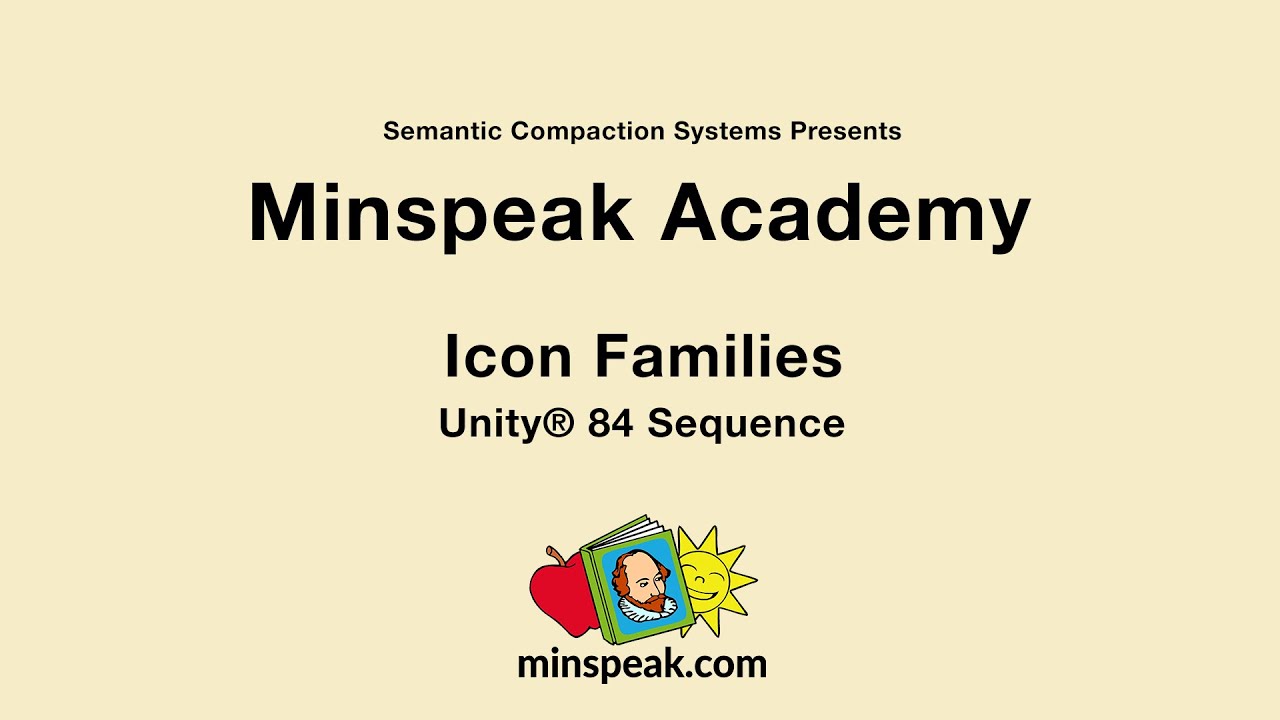 Semantic Compaction Systems Presents

Minspeak Academy

Icon Families

Unity® 84 Sequence

minspeak.com